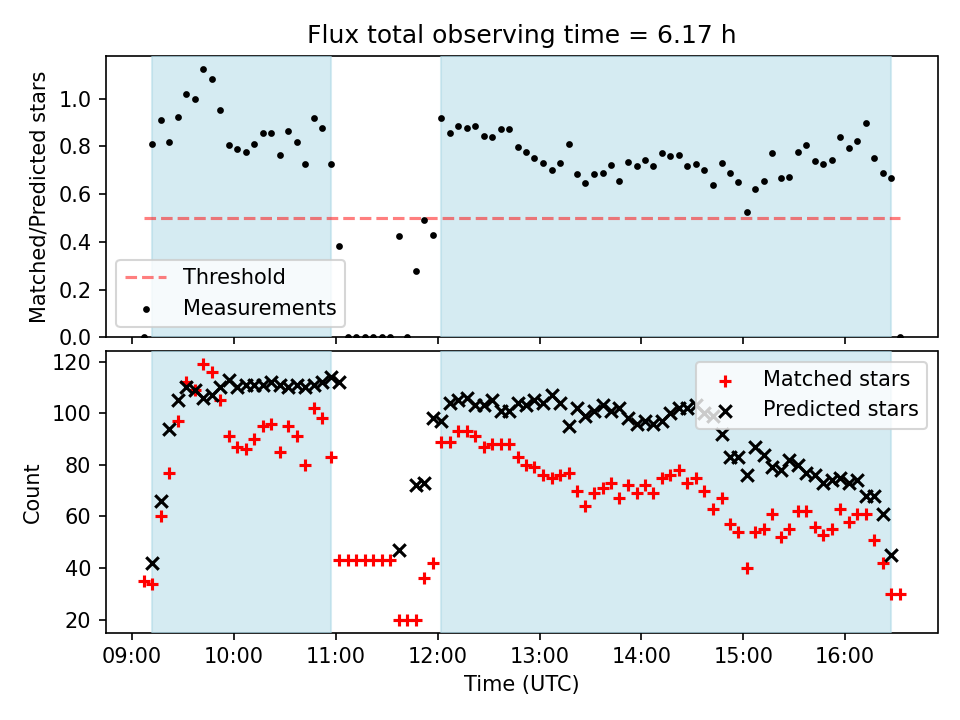 Flux total observing time = 6.17 h

Matched/Predicted stars

1.0
0.8
0.6
0.4
0.2
0.0

Threshold
Measurements

Count

120
100
80
60
40
20

Matched stars
Predicted stars

09:00 10:00 11:00 12:00 13:00 14:00 15:00 16:00

Time (UTC)